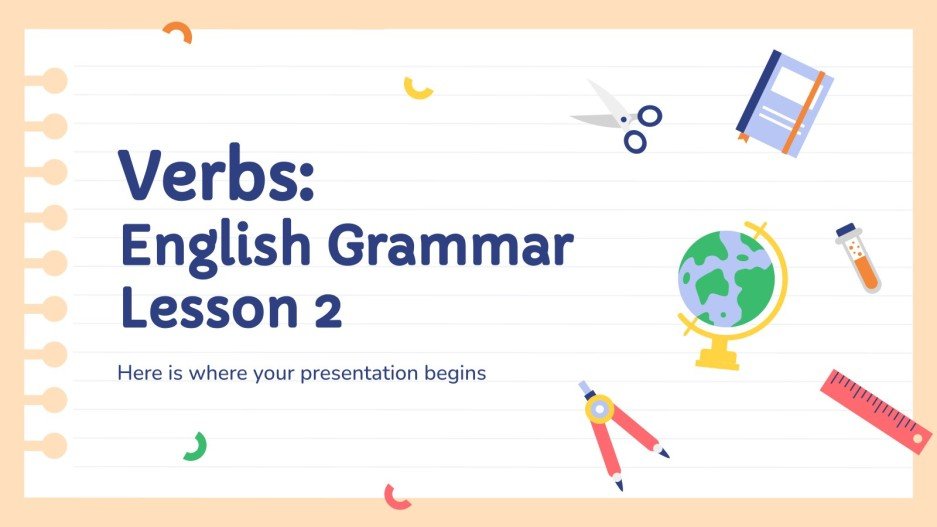 Verbs:
English Grammar
Lesson 2

Here is where your presentation begins